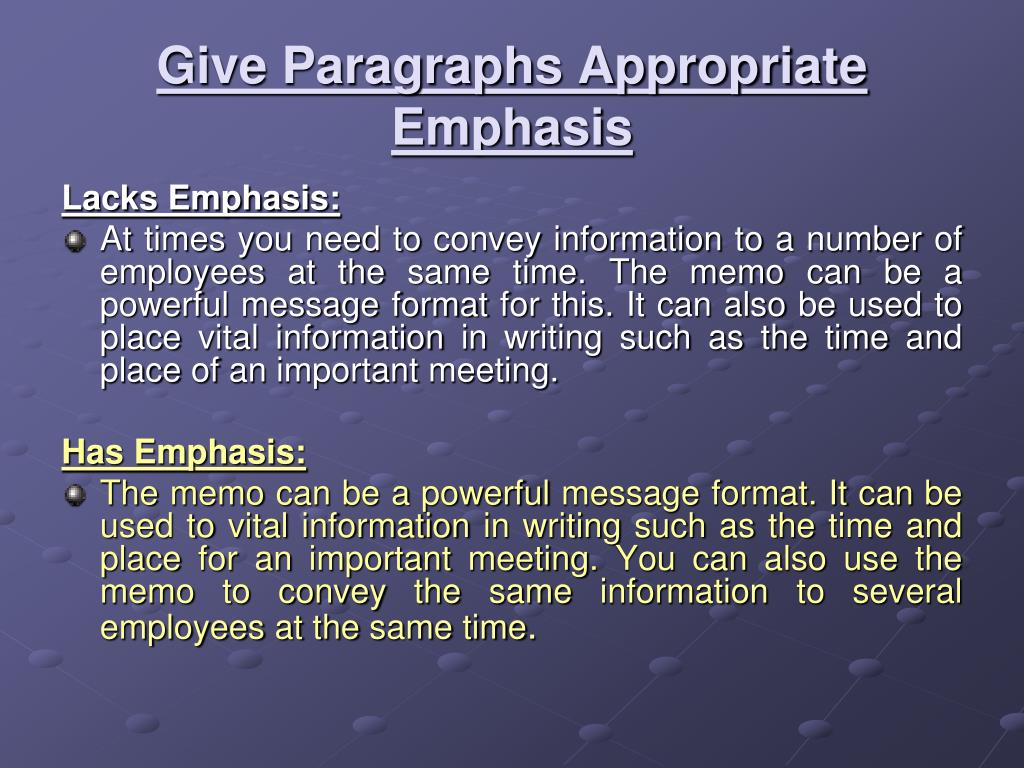 Give Paragraphs Appropriate Emphasis

Lacks Emphasis:

At times you need to convey information to a number of employees at the same time. The memo can be a powerful message format for this. It can also be used to place vital information in writing such as the time and place of an important meeting.

Has Emphasis:

The memo can be a powerful message format. It can be used to vital information in writing such as the time and place for an important meeting. You can also use the memo to convey the same information to several employees at the same time.